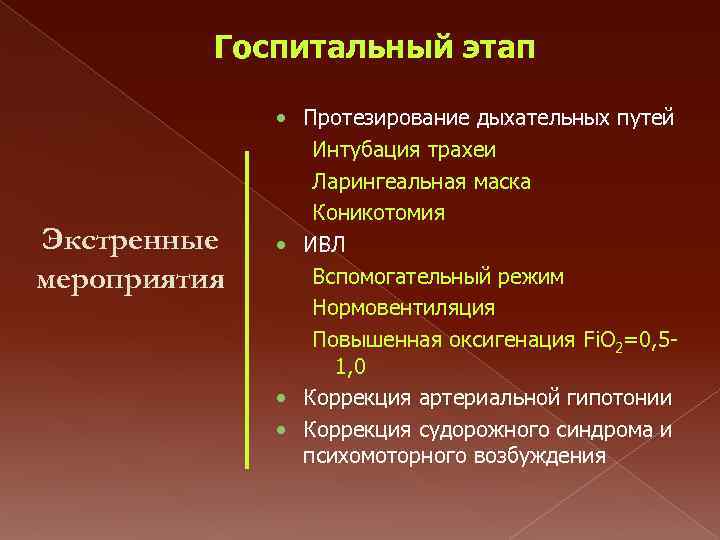 Госпитальный этап

Экстренные мероприятия

• Протезирование дыхательных путей
Интубация трахеи
Ларингеальная маска
Коникотомия
• ИВЛ
Вспомогательный режим
Нормовентиляция
Повышенная оксигенация $FiO_2$=0,5-1,0
• Коррекция артериальной гипотонии
• Коррекция судорожного синдрома и психомоторного возбуждения